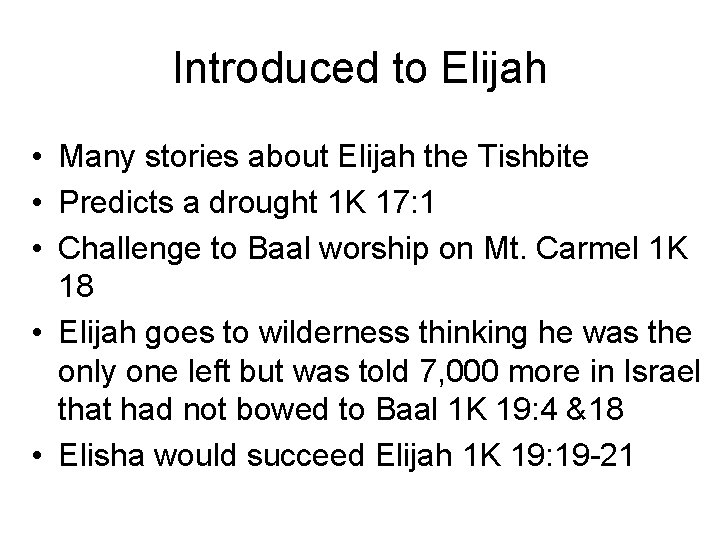 Introduced to Elijah

• Many stories about Elijah the Tishbite
• Predicts a drought 1K 17:1
• Challenge to Baal worship on Mt. Carmel 1K 18
• Elijah goes to wilderness thinking he was the only one left but was told 7,000 more in Israel that had not bowed to Baal 1K 19:4 &18
• Elisha would succeed Elijah 1K 19:19-21